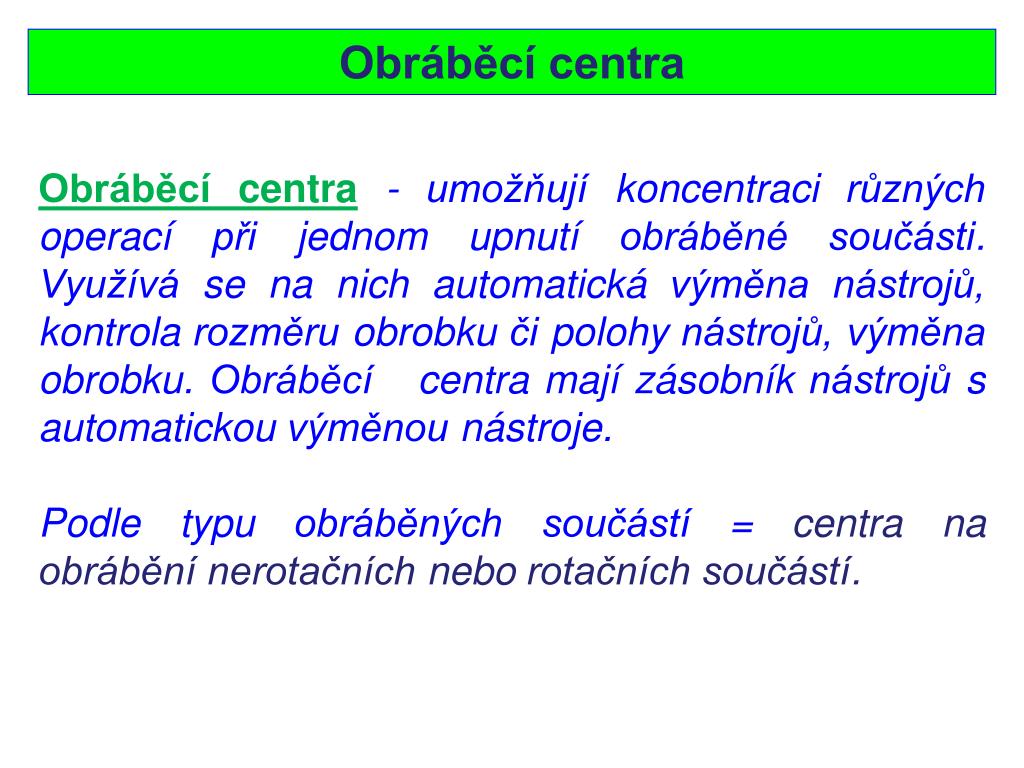 Obráběcí centra

Obráběcí centra - umožňují koncentraci různých operací při jednom upnutí obráběné součásti. Využívá se na nich automatická výměna nástrojů, kontrola rozměru obrobku či polohy nástrojů, výměna obrobku. Obráběcí centra mají zásobník nástrojů s automatickou výměnou nástroje.

Podle typu obráběných součástí = centra na obrábění nerotačních nebo rotačních součástí.